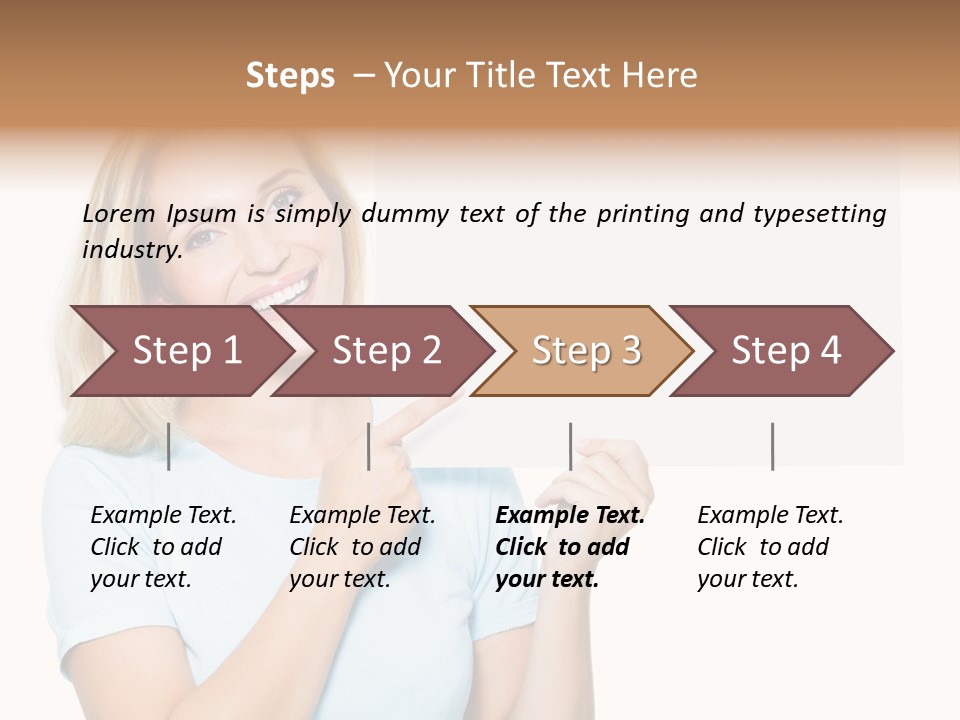 Steps – Your Title Text Here

Lorem Ipsum is simply dummy text of the printing and typesetting industry.

Step 1

Step 2

Step 3

Step 4

Example Text. Click to add your text.

Example Text. Click to add your text.

Example Text. Click to add your text.

Example Text. Click to add your text.